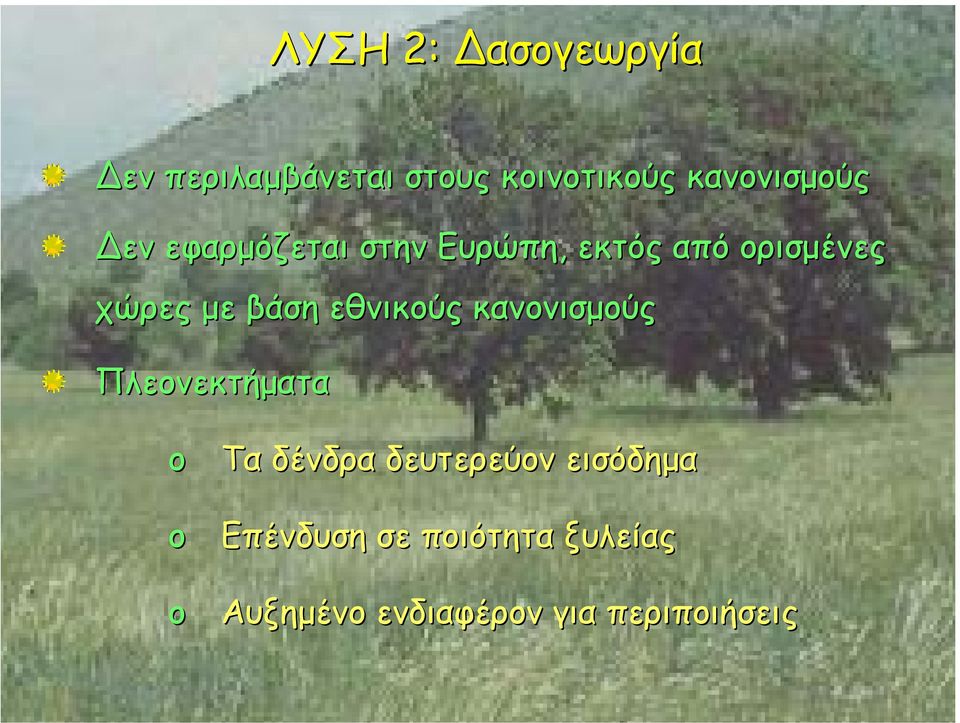 ΛΥΣΗ 2: Δασογεωργία

Δεν περιλαμβάνεται στους κοινοτικούς κανονισμούς

Δεν εφαρμόζεται στην Ευρώπη, εκτός από ορισμένες χώρες με βάση εθνικούς κανονισμούς

Πλεονεκτήματα

o Τα δένδρα δευτερεύον εισόδημα

o Επένδυση σε ποιότητα ξυλείας

o Αυξημένο ενδιαφέρον για περιποιήσεις